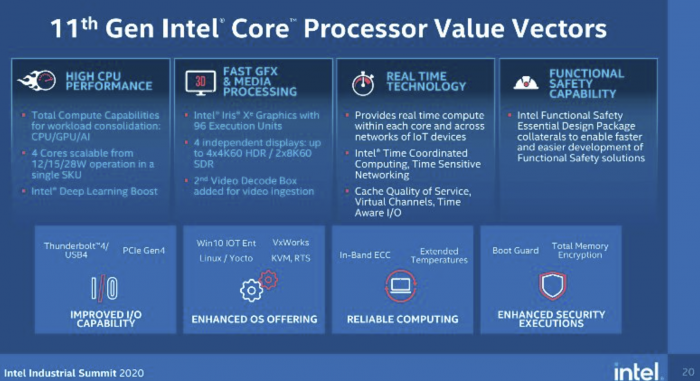 11th Gen Intel® Core™ Processor Value Vectors

HIGH CPU PERFORMANCE

- Total Compute Capabilities for workload consolidation: CPU/GPU/AI
- 4 Cores scalable from 12/15/28W operation in a single SKU
- Intel® Deep Learning Boost

3D

FAST GFX & MEDIA PROCESSING

- Intel® Iris® Xe Graphics with 96 Execution Units
- 4 independent displays: up to 4x4K60 HDR / 2x8K60 SDR
- 2nd Video Decode Box added for video ingestion

REAL TIME TECHNOLOGY

- Provides real time compute within each core and across networks of IoT devices
- Intel® Time Coordinated Computing, Time Sensitive Networking
- Cache Quality of Service, Virtual Channels, Time Aware I/O

FUNCTIONAL SAFETY CAPABILITY

- Intel Functional Safety Essential Design Package collaterals to enable faster and easier development of Functional Safety solutions

Thunderbolt™4/ USB4

PCIe Gen4

I/O

IMPROVED I/O CAPABILITY

Win10 IOT Ent

VxWorks

Linux / Yocto

KVM, RTS

ENHANCED OS OFFERING

In-Band ECC

Extended Temperatures

RELIABLE COMPUTING

Boot Guard

Total Memory Encryption

ENHANCED SECURITY EXECUTIONS

Intel Industrial Summit 2020

intel.

20